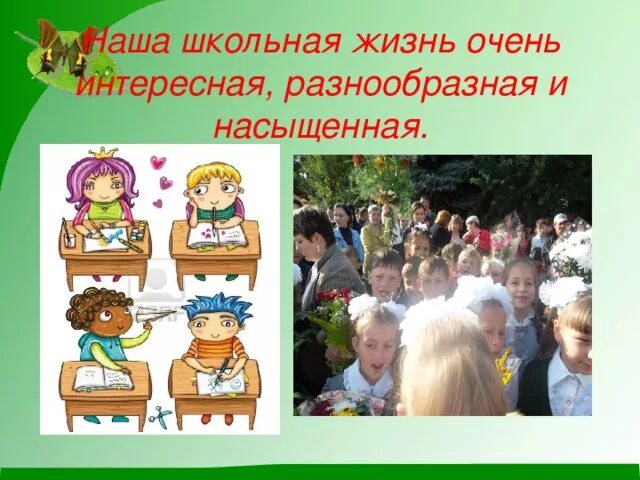 Наша школьная жизнь очень интересная, разнообразная и насыщенная.